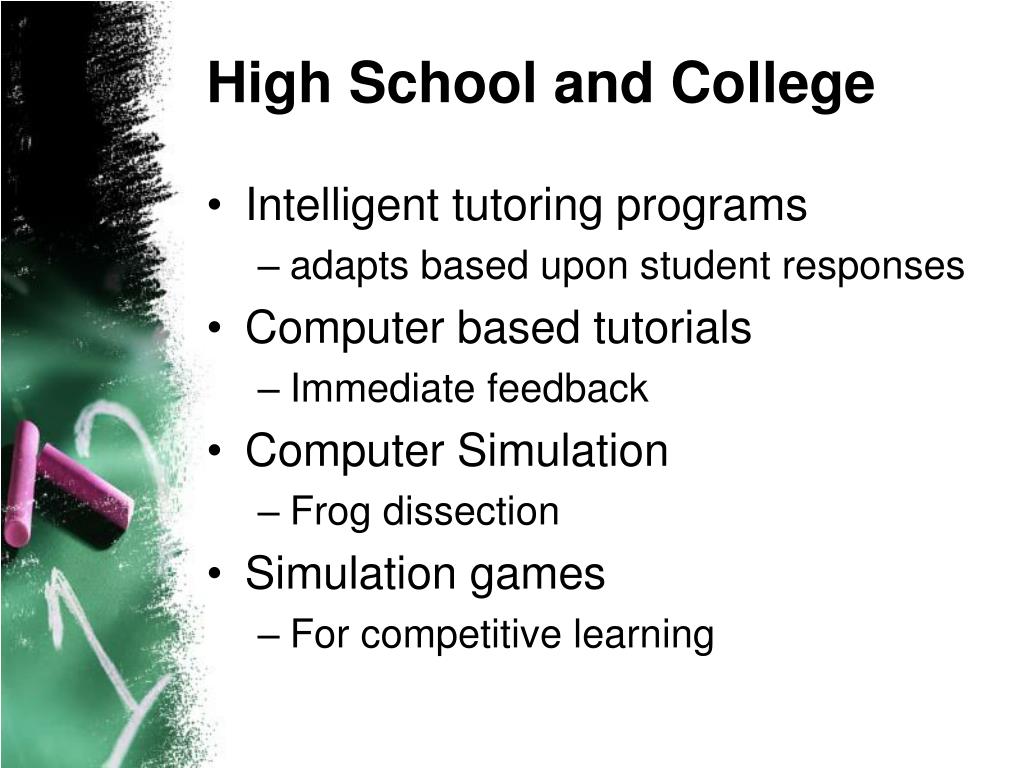 High School and College

• Intelligent tutoring programs
  – adapts based upon student responses
• Computer based tutorials
  – Immediate feedback
• Computer Simulation
  – Frog dissection
• Simulation games
  – For competitive learning